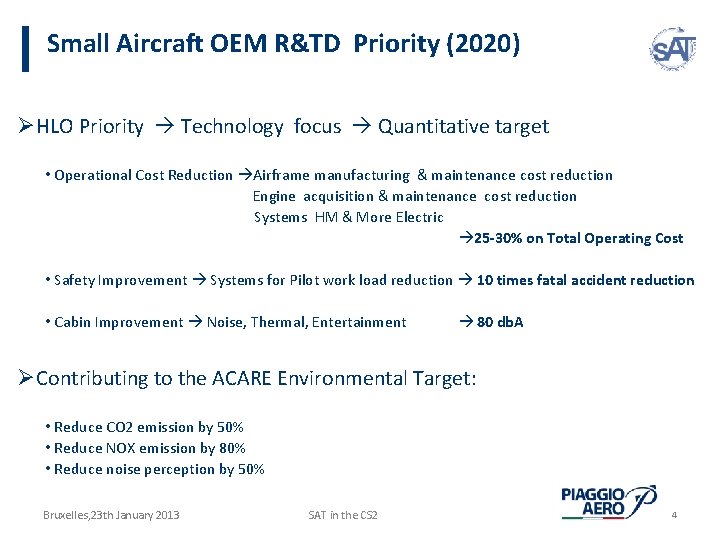 Small Aircraft OEM R&TD Priority (2020)

SAT

➢HLO Priority → Technology focus → Quantitative target

• Operational Cost Reduction →Airframe manufacturing & maintenance cost reduction
Engine acquisition & maintenance cost reduction
Systems HM & More Electric
→25-30% on Total Operating Cost

• Safety Improvement → Systems for Pilot work load reduction → 10 times fatal accident reduction

• Cabin Improvement → Noise, Thermal, Entertainment → 80 dbA

➢Contributing to the ACARE Environmental Target:

• Reduce CO2 emission by 50%
• Reduce NOX emission by 80%
• Reduce noise perception by 50%

Bruxelles,23th January 2013

SAT in the CS2

PIAGGIO AERO

4